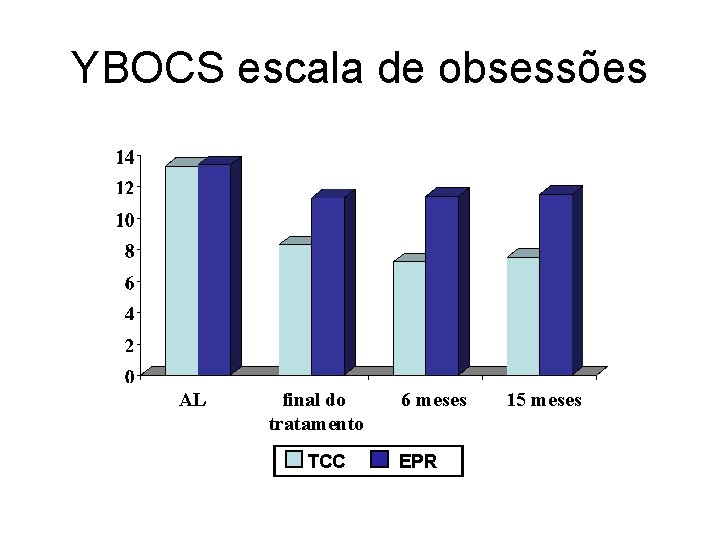 YBOCS escala de obsessões

14
12
10
8
6
4
2
0

AL
final do tratamento
6 meses
15 meses

TCC
EPR